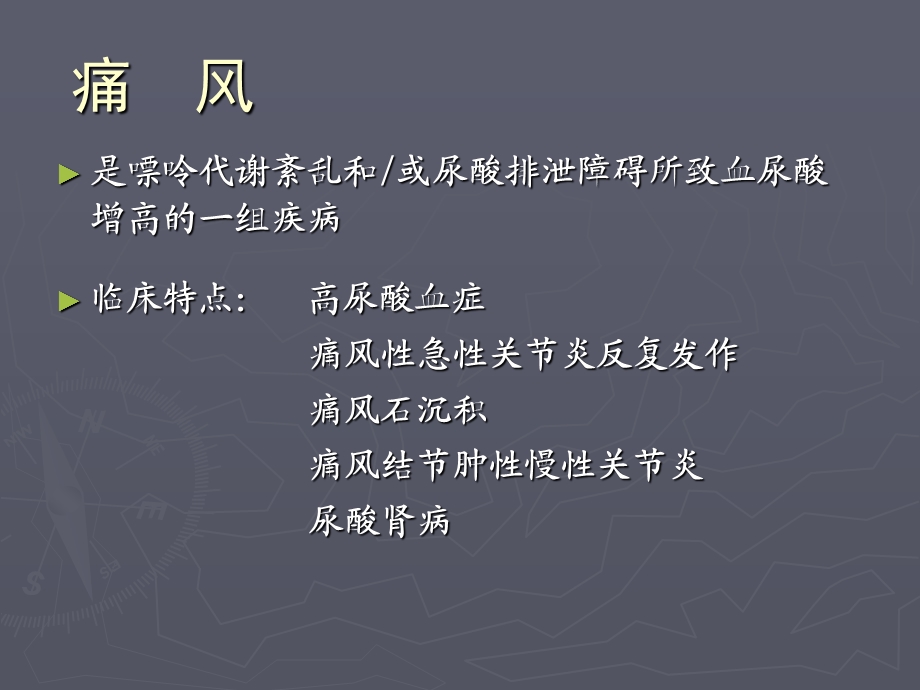 痛　风

► 是嘌呤代谢紊乱和/或尿酸排泄障碍所致血尿酸增高的一组疾病

► 临床特点：　高尿酸血症
痛风性急性关节炎反复发作
痛风石沉积
痛风结节肿性慢性关节炎
尿酸肾病